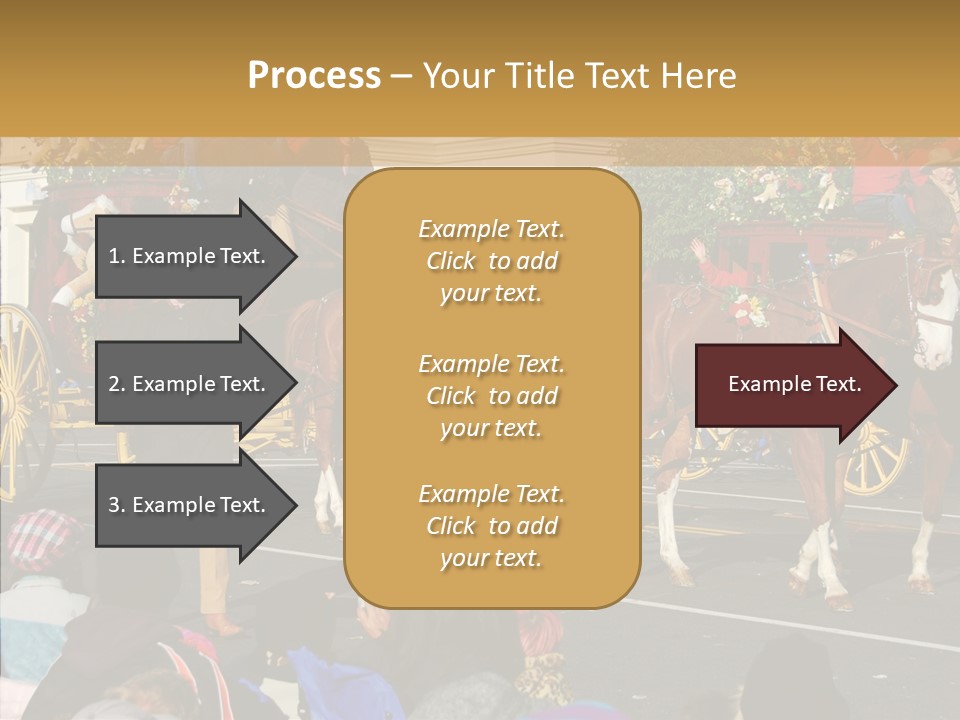 Process – Your Title Text Here

1. Example Text.

2. Example Text.

3. Example Text.

Example Text. Click to add your text.

Example Text. Click to add your text.

Example Text. Click to add your text.

Example Text.